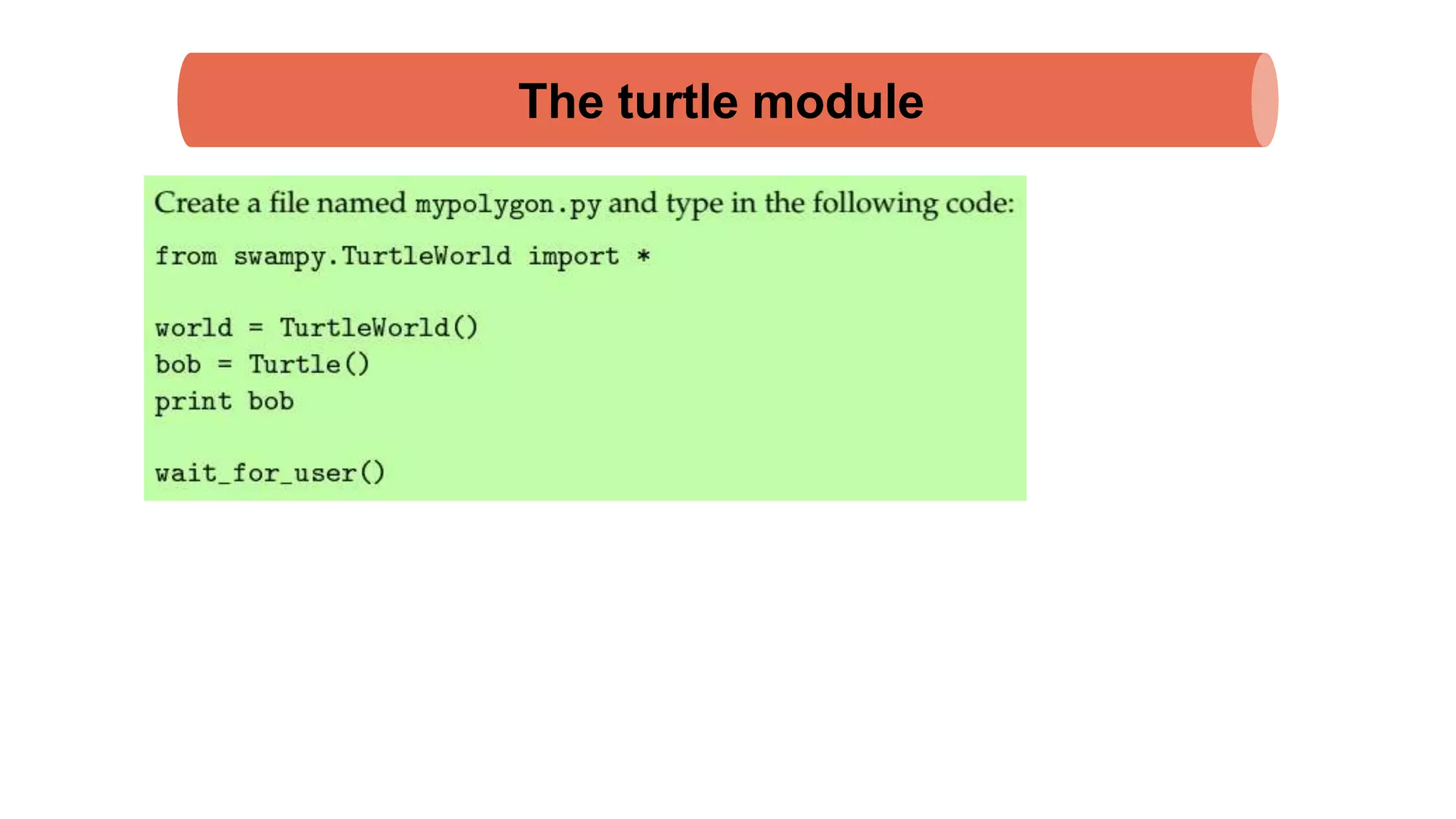 The turtle module

Create a file named mypolygon.py and type in the following code:

from swampy.TurtleWorld import *

world = TurtleWorld()
bob = Turtle()
print bob

wait_for_user()